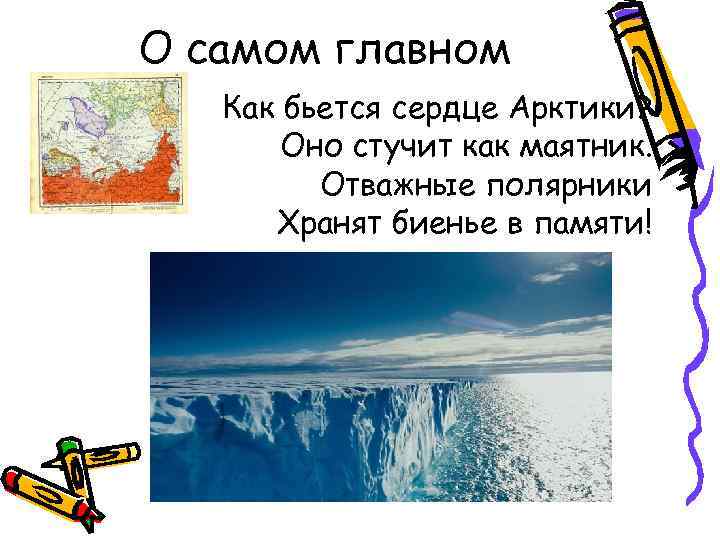 О самом главном

Как бьется сердце Арктики?
Оно стучит как маятник.
Отважные полярники
Хранят биенье в памяти!